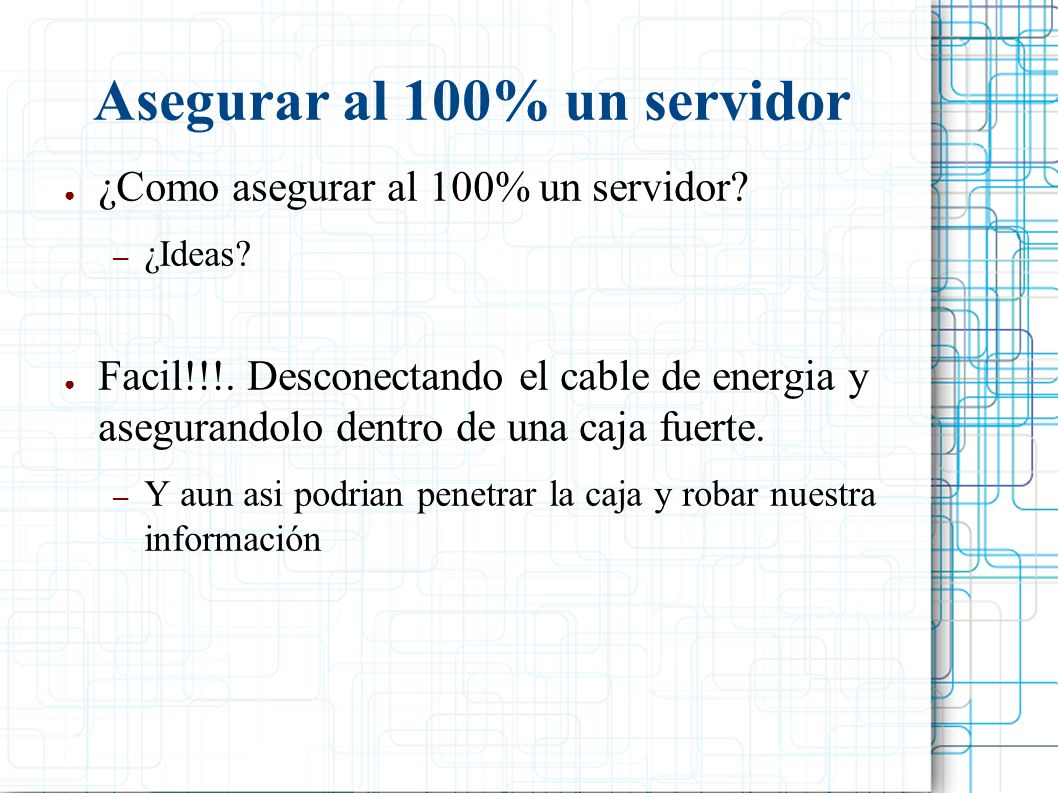 Asegurar al 100% un servidor

● ¿Como asegurar al 100% un servidor?
– ¿Ideas?

● Facil!!!. Desconectando el cable de energia y asegurandolo dentro de una caja fuerte.
– Y aun asi podrian penetrar la caja y robar nuestra información